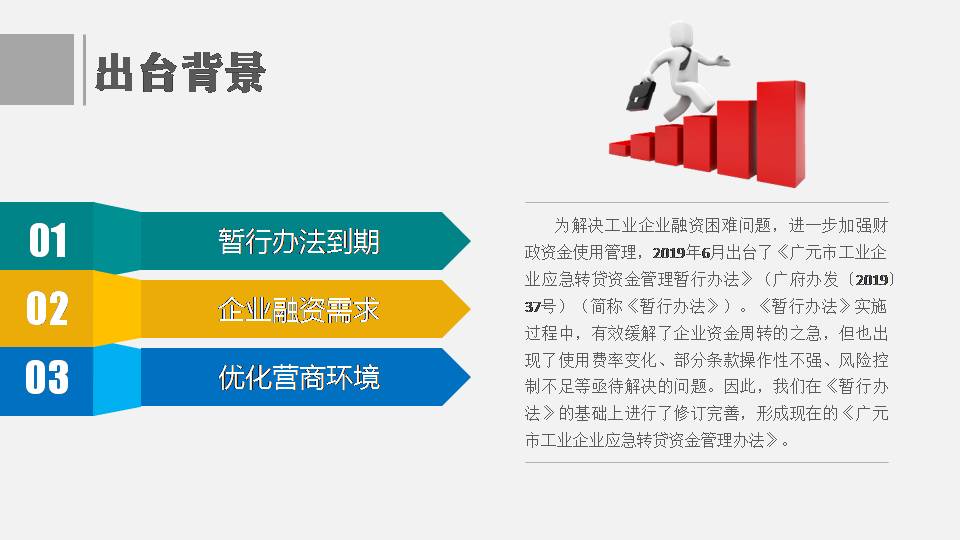 出台背景

01 暂行办法到期

02 企业融资需求

03 优化营商环境

为解决工业企业融资困难问题，进一步加强财政资金使用管理，2019年6月出台了《广元市工业企业应急转贷资金管理暂行办法》（广府办发〔2019〕37号）（简称《暂行办法》）。《暂行办法》实施过程中，有效缓解了企业资金周转的之急，但也出现了使用费率变化、部分条款操作性不强、风险控制不足等亟待解决的问题。因此，我们在《暂行办法》的基础上进行了修订完善，形成现在的《广元市工业企业应急转贷资金管理办法》。